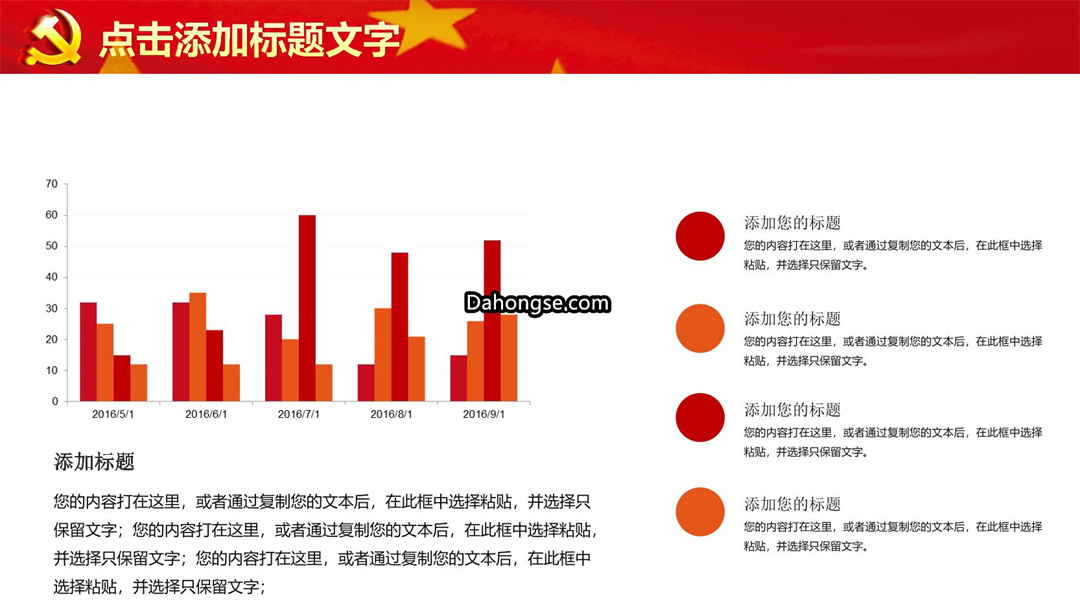 点击添加标题文字

70
60
50
40
30
20
10
0

2016/5/1 2016/6/1 2016/7/1 2016/8/1 2016/9/1

Dahongse.com

添加标题

您的内容打在这里，或者通过复制您的文本后，在此框中选择粘贴，并选择只保留文字；您的内容打在这里，或者通过复制您的文本后，在此框中选择粘贴，并选择只保留文字；您的内容打在这里，或者通过复制您的文本后，在此框中选择粘贴，并选择只保留文字；

添加您的标题
您的内容打在这里，或者通过复制您的文本后，在此框中选择粘贴，并选择只保留文字。

添加您的标题
您的内容打在这里，或者通过复制您的文本后，在此框中选择粘贴，并选择只保留文字。

添加您的标题
您的内容打在这里，或者通过复制您的文本后，在此框中选择粘贴，并选择只保留文字。

添加您的标题
您的内容打在这里，或者通过复制您的文本后，在此框中选择粘贴，并选择只保留文字。